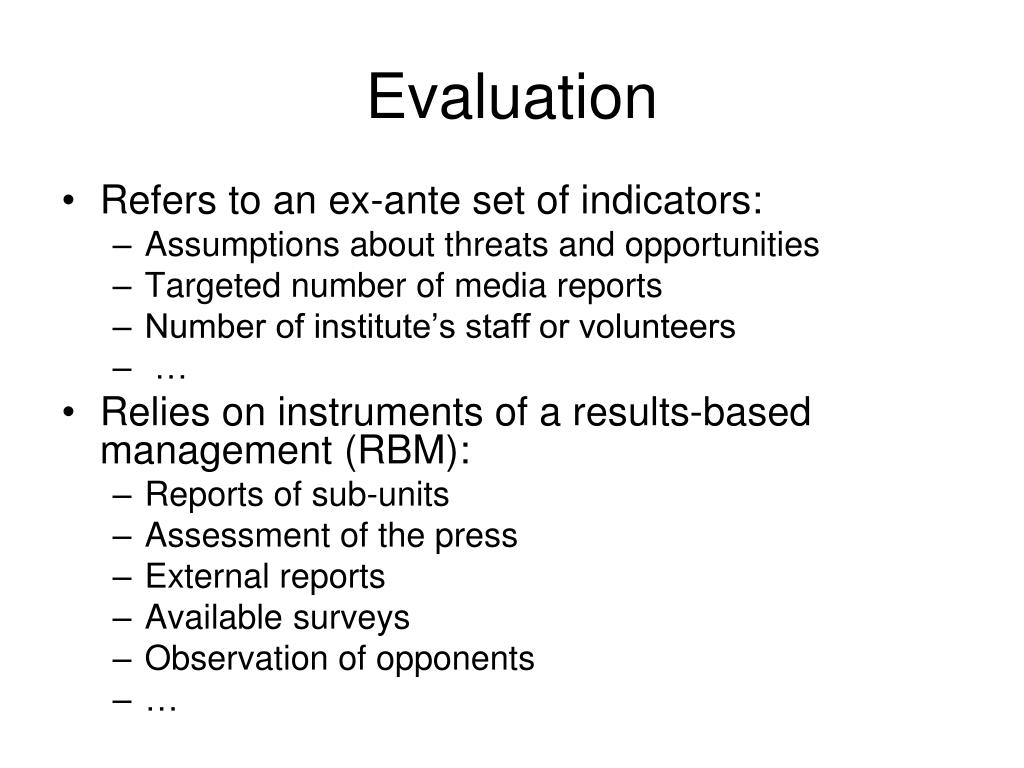 Evaluation

• Refers to an ex-ante set of indicators:
– Assumptions about threats and opportunities
– Targeted number of media reports
– Number of institute’s staff or volunteers
– …

• Relies on instruments of a results-based management (RBM):
– Reports of sub-units
– Assessment of the press
– External reports
– Available surveys
– Observation of opponents
– …